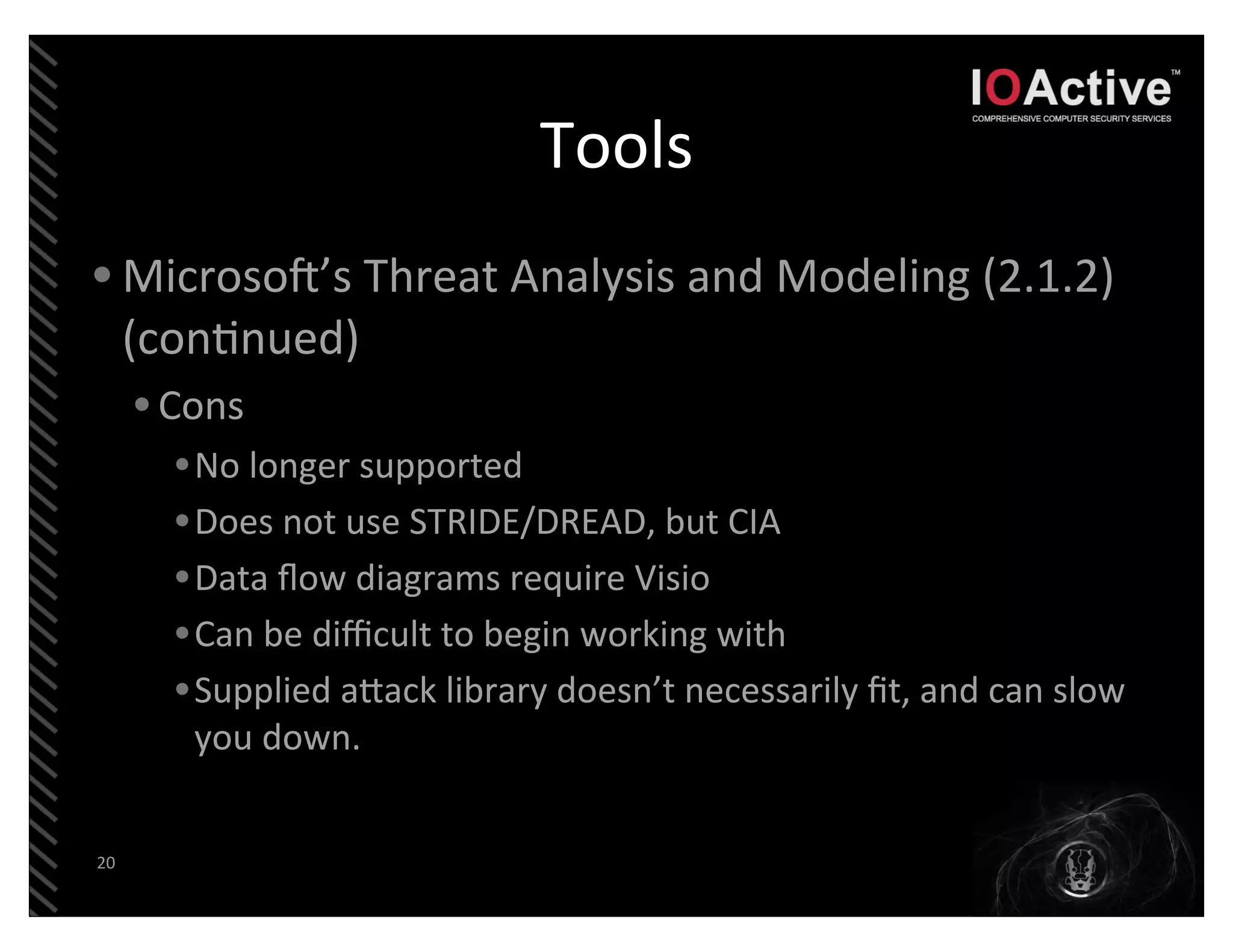 IOActive™
COMPREHENSIVE COMPUTER SECURITY SERVICES

Tools

• Microsoft's Threat Analysis and Modeling (2.1.2) (continued)
• Cons
• No longer supported
• Does not use STRIDE/DREAD, but CIA
• Data flow diagrams require Visio
• Can be difficult to begin working with
• Supplied attack library doesn't necessarily fit, and can slow you down.

20